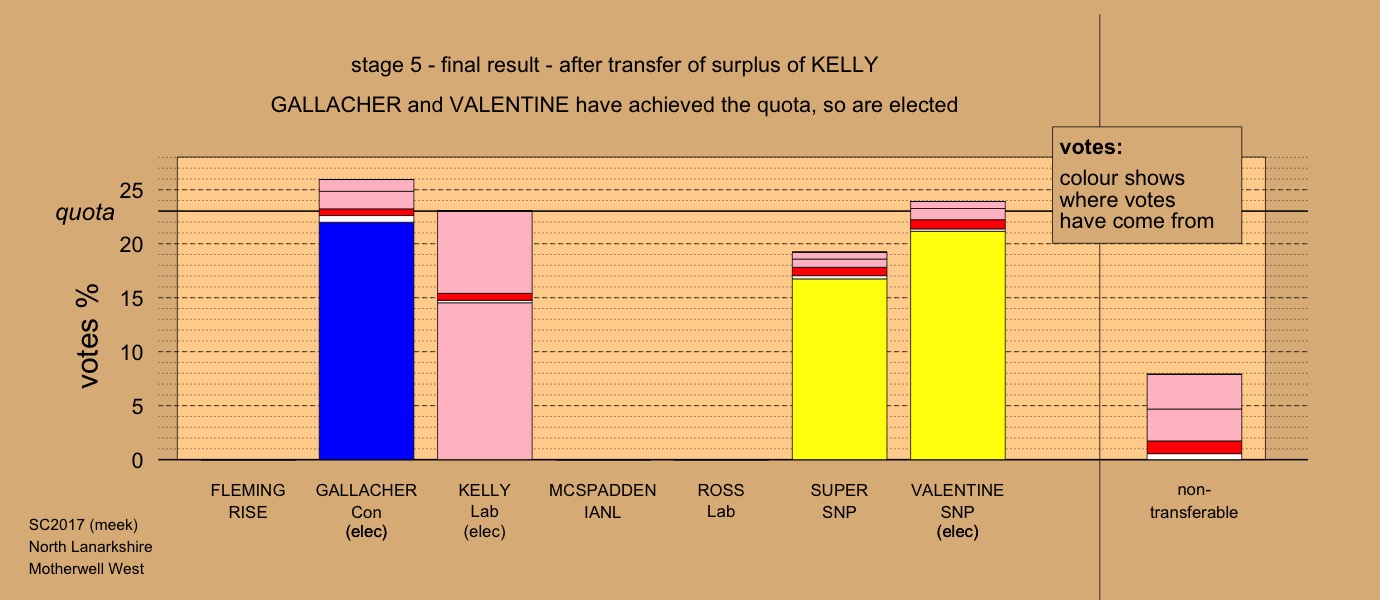 stage 5 - final result - after transfer of surplus of KELLY

GALLACHER and VALENTINE have achieved the quota, so are elected

votes:
colour shows where votes have come from

quota

votes %

25
20
15
10
5
0

FLEMING RISE

GALLACHER Con (elec)

KELLY Lab (elec)

MCSPADDEN IANL

ROSS Lab

SUPER SNP

VALENTINE SNP (elec)

non-transferable

SC2017 (meek)
North Lanarkshire
Motherwell West